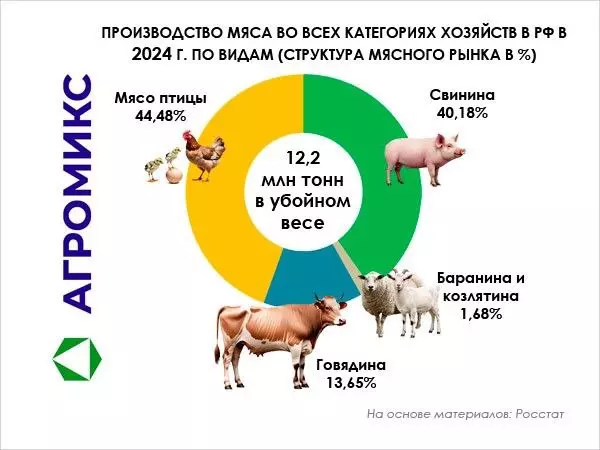 ПРОИЗВОДСТВО МЯСА ВО ВСЕХ КАТЕГОРИЯХ ХОЗЯЙСТВ В РФ В 2024 Г. ПО ВИДАМ (СТРУКТУРА МЯСНОГО РЫНКА В %)

АГРОМИКС

Мясо птицы
44,48%

Свинина
40,18%

12,2
млн тонн
в убойном
весе

Баранина и
козлятина
1,68%

Говядина
13,65%

На основе материалов: Росстат